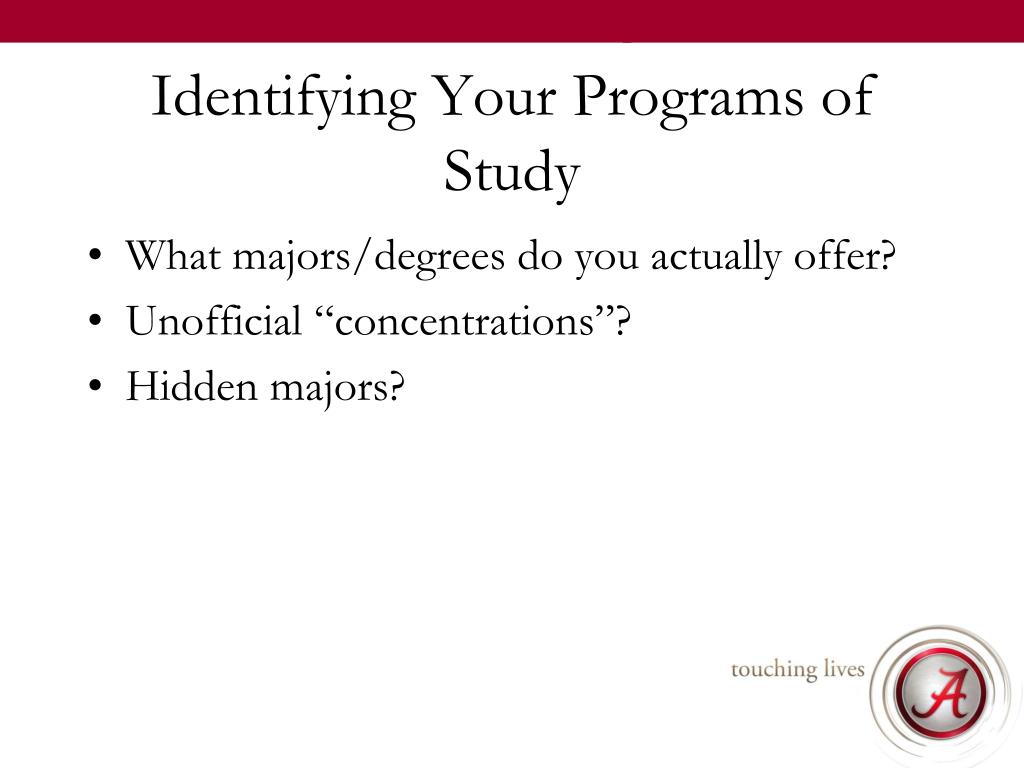 Identifying Your Programs of Study

• What majors/degrees do you actually offer?
• Unofficial “concentrations”?
• Hidden majors?

touching lives

A